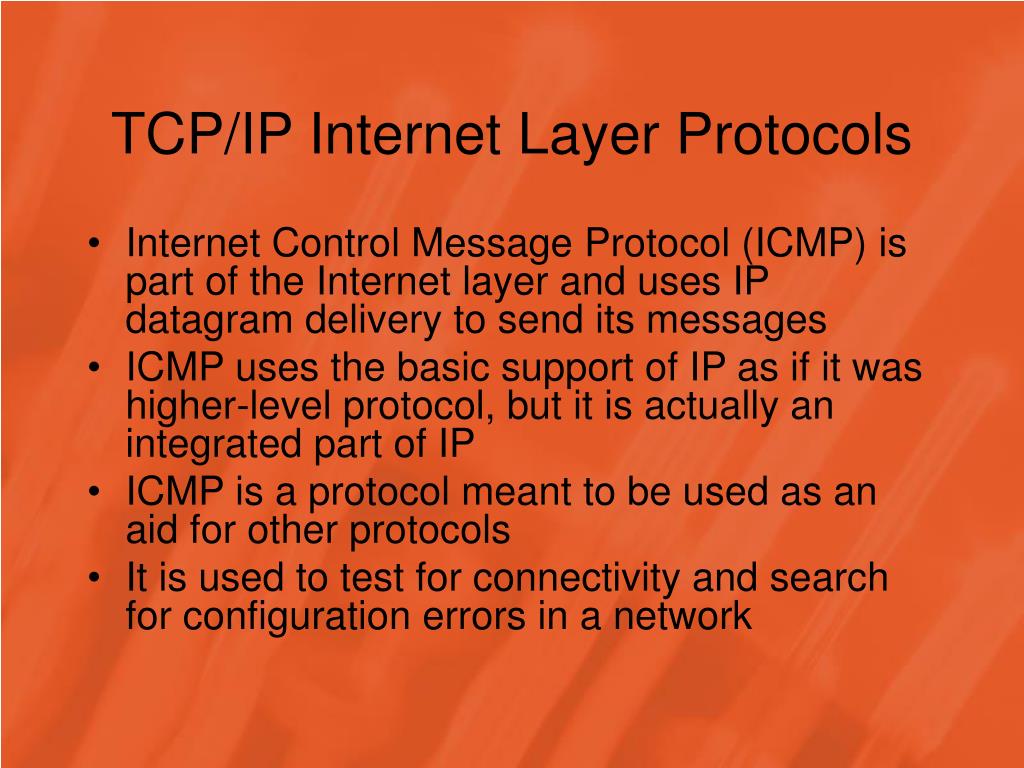 TCP/IP Internet Layer Protocols

• Internet Control Message Protocol (ICMP) is part of the Internet layer and uses IP datagram delivery to send its messages
• ICMP uses the basic support of IP as if it was higher-level protocol, but it is actually an integrated part of IP
• ICMP is a protocol meant to be used as an aid for other protocols
• It is used to test for connectivity and search for configuration errors in a network